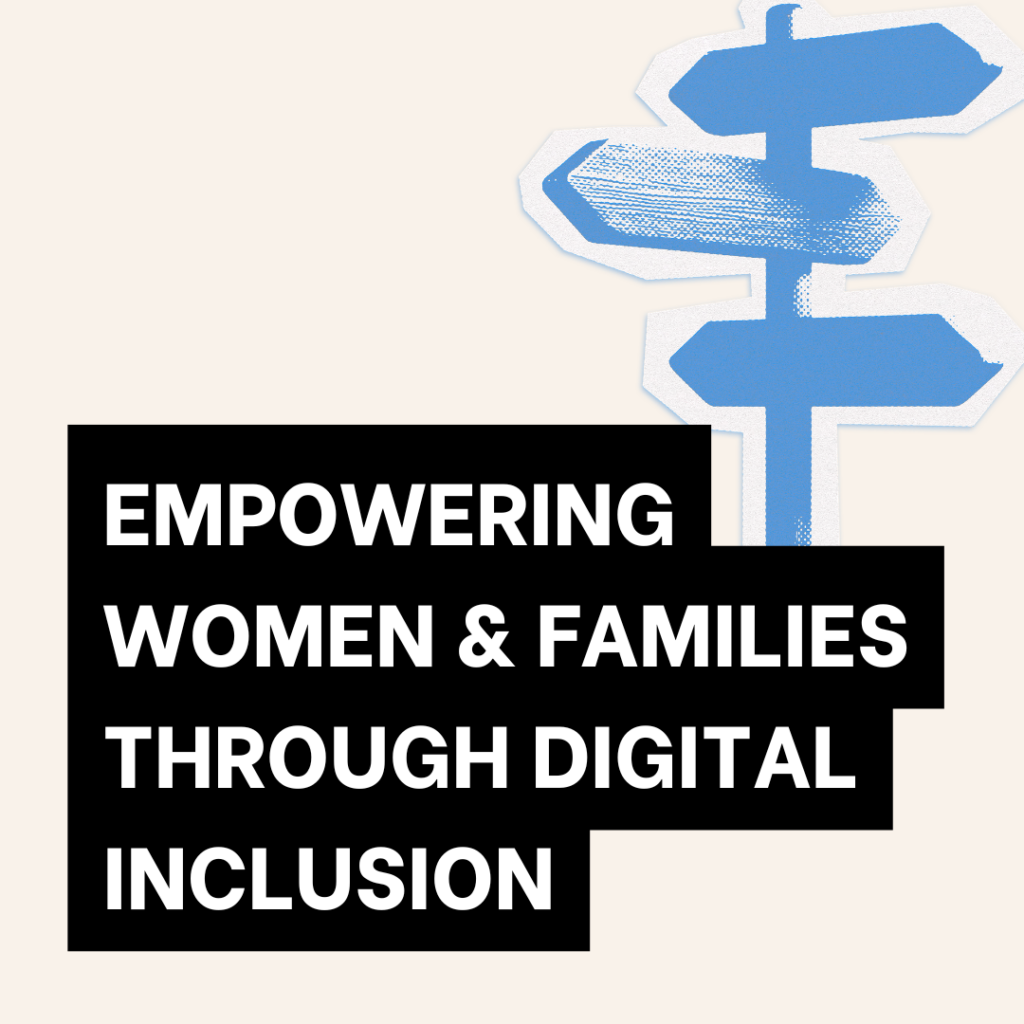 EMPOWERING WOMEN & FAMILIES THROUGH DIGITAL INCLUSION